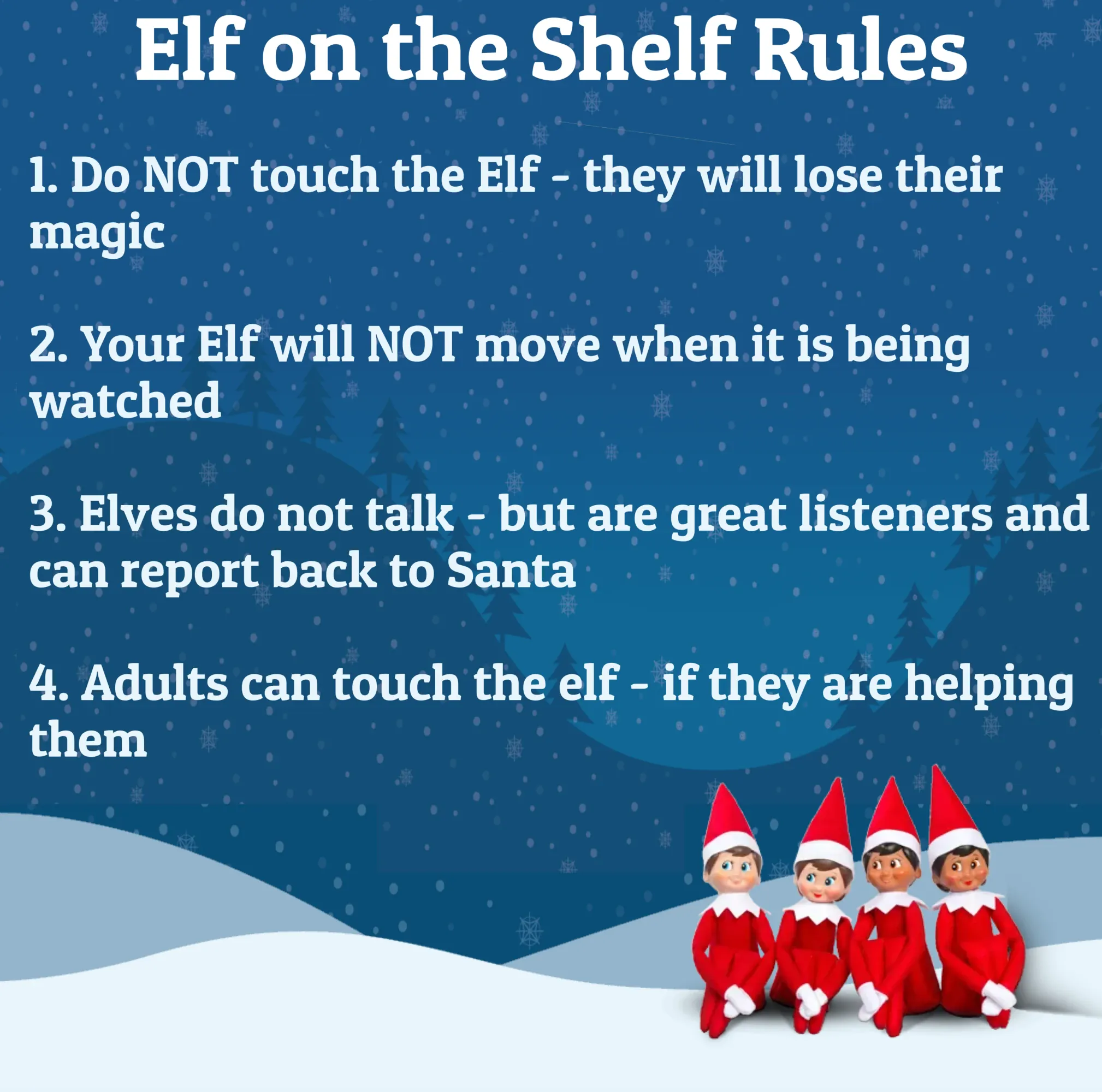 Elf on the Shelf Rules

1. Do NOT touch the Elf - they will lose their magic

2. Your Elf will NOT move when it is being watched

3. Elves do not talk - but are great listeners and can report back to Santa

4. Adults can touch the elf - if they are helping them